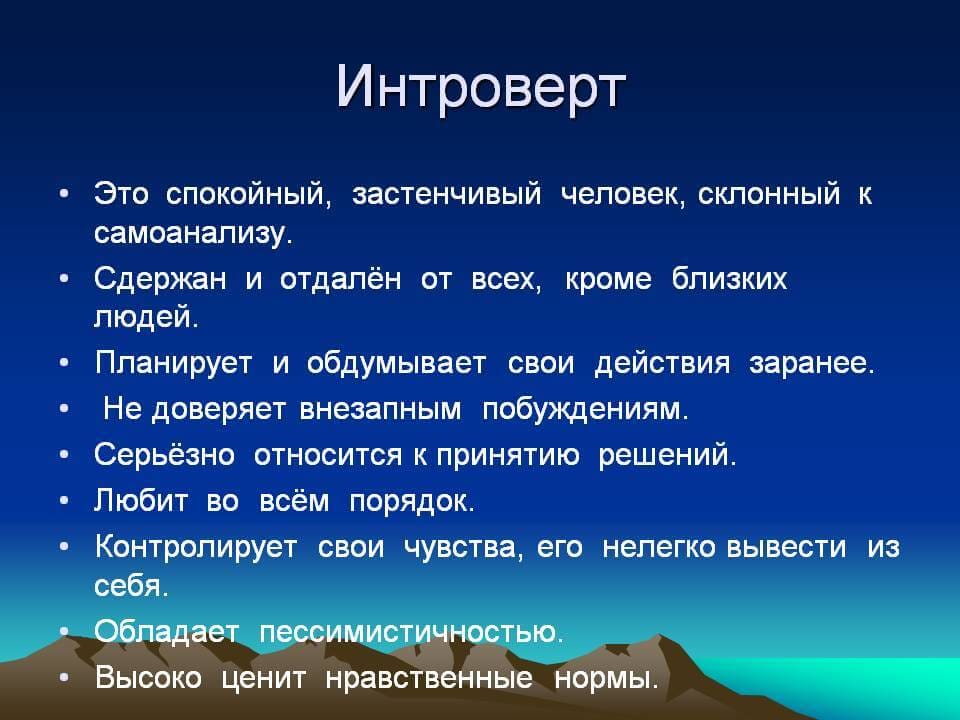 Интроверт

• Это спокойный, застенчивый человек, склонный к самоанализу.
• Сдержан и отдалён от всех, кроме близких людей.
• Планирует и обдумывает свои действия заранее.
• Не доверяет внезапным побуждениям.
• Серьёзно относится к принятию решений.
• Любит во всём порядок.
• Контролирует свои чувства, его нелегко вывести из себя.
• Обладает пессимистичностью.
• Высоко ценит нравственные нормы.